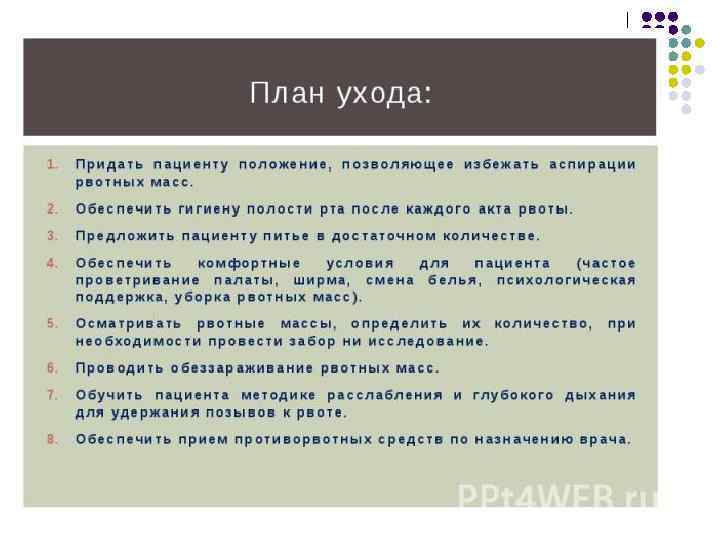 План ухода:

1. Придать пациенту положение, позволяющее избежать аспирации рвотных масс.
2. Обеспечить гигиену полости рта после каждого акта рвоты.
3. Предложить пациенту питье в достаточном количестве.
4. Обеспечить комфортные условия для пациента (частое проветривание палаты, ширма, смена белья, психологическая поддержка, уборка рвотных масс).
5. Осматривать рвотные массы, определить их количество, при необходимости провести забор ни исследование.
6. Проводить обеззараживание рвотных масс.
7. Обучить пациента методике расслабления и глубокого дыхания для удержания позывов к рвоте.
8. Обеспечить прием противорвотных средств по назначению врача.

PPt4WEB.ru